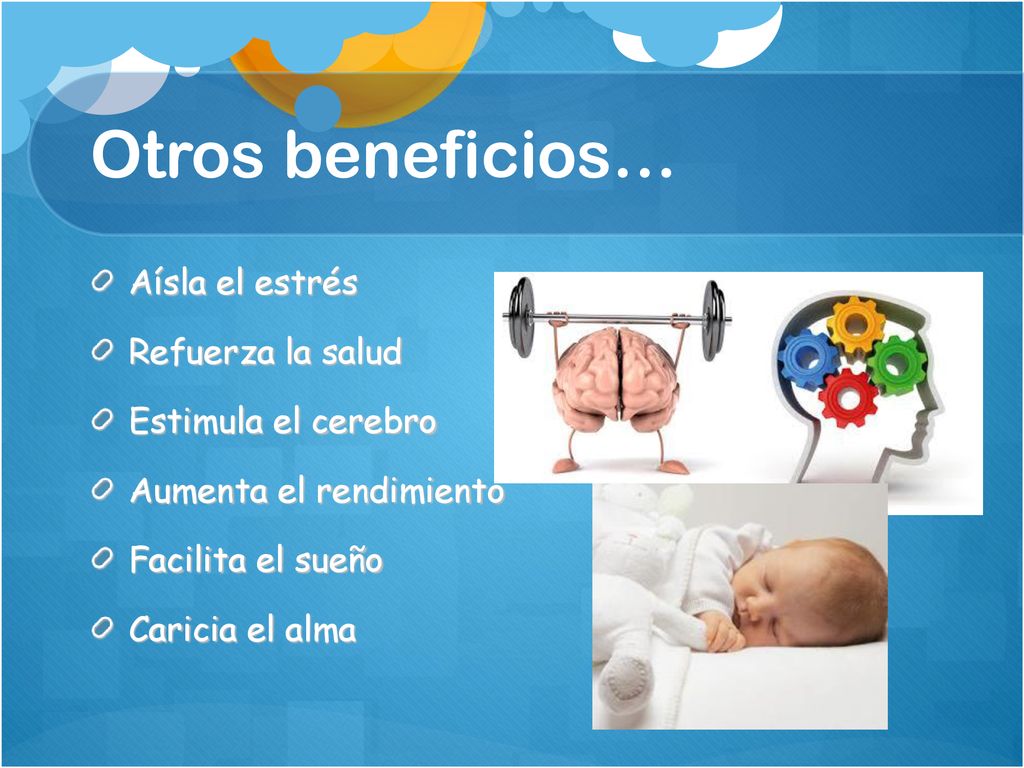 Otros beneficios…

Aísla el estrés

Refuerza la salud

Estimula el cerebro

Aumenta el rendimiento

Facilita el sueño

Caricia el alma